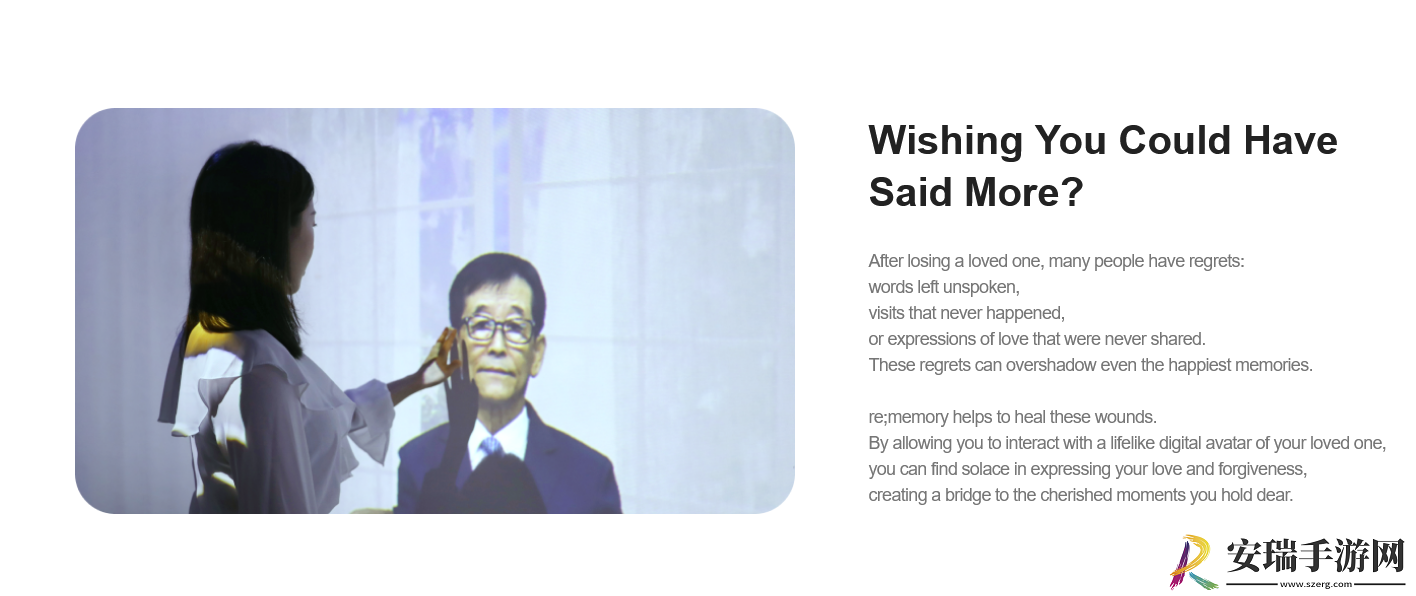 Wishing You Could Have Said More?

After losing a loved one, many people have regrets:
words left unspoken,
visits that never happened,
or expressions of love that were never shared.
These regrets can overshadow even the happiest memories.

re;memory helps to heal these wounds.
By allowing you to interact with a lifelike digital avatar of your loved one,
you can find solace in expressing your love and forgiveness,
creating a bridge to the cherished moments you hold dear.

安瑞手游网
www.szerg.com